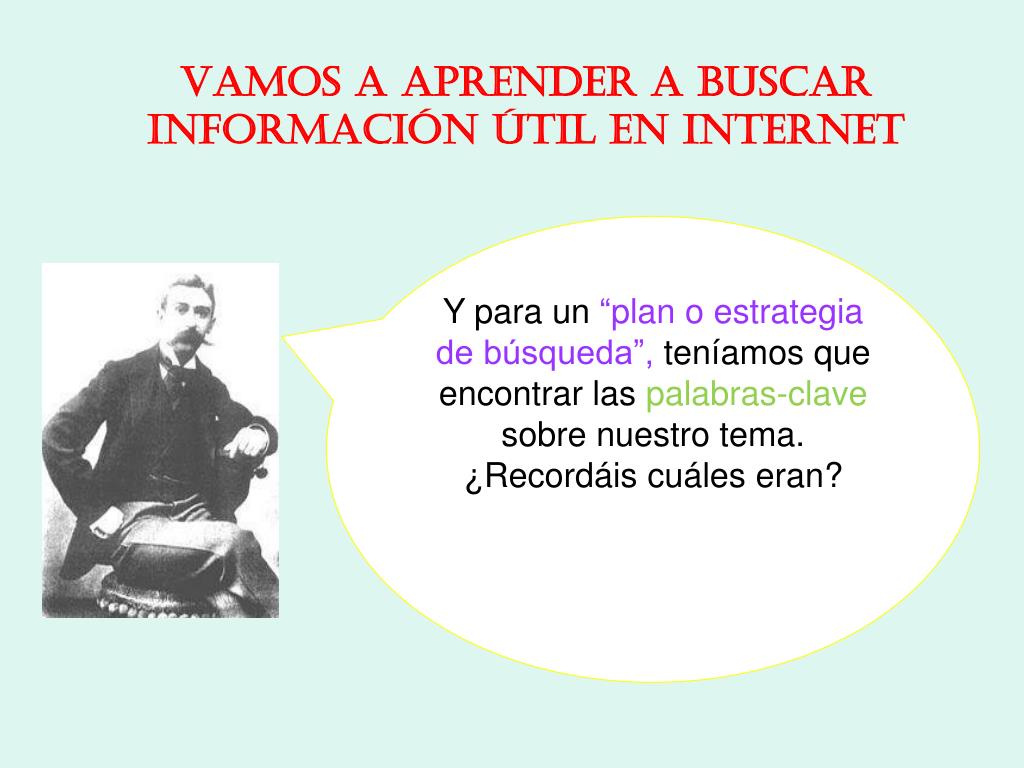 VAMOS A APRENDER A BUSCAR INFORMACIÓN ÚTIL EN INTERNET

Y para un “plan o estrategia de búsqueda”, teníamos que encontrar las palabras-clave sobre nuestro tema. ¿Recordáis cuáles eran?